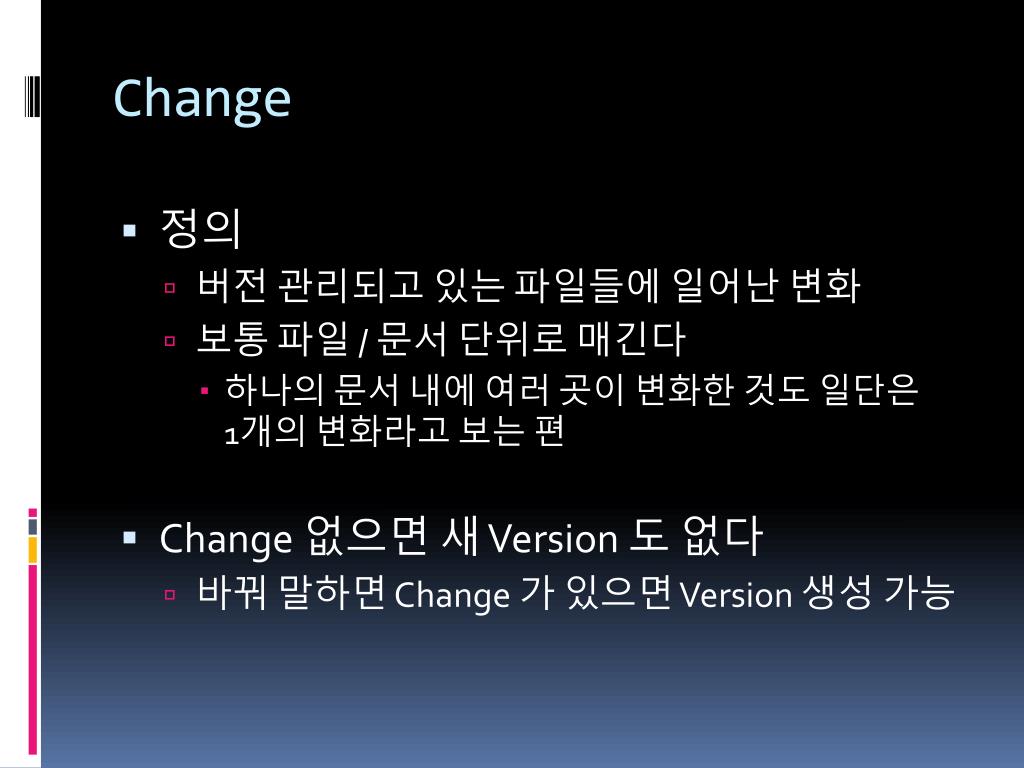 Change

정의

버전 관리되고 있는 파일들에 일어난 변화

보통 파일 / 문서 단위로 매긴다

하나의 문서 내에 여러 곳이 변화한 것도 일단은 1개의 변화라고 보는 편

Change 없으면 새 Version 도 없다

바꿔 말하면 Change 가 있으면 Version 생성 가능